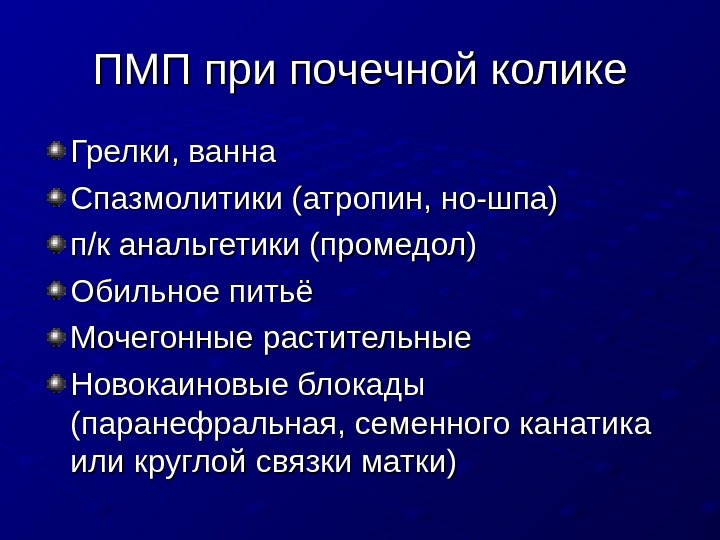 ПМП при почечной колике

Грелки, ванна
Спазмолитики (атропин, но-шпа)
п/к анальгетики (промедол)
Обильное питьё
Мочегонные растительные
Новокаиновые блокады (паранефральная, семенного канатика или круглой связки матки)